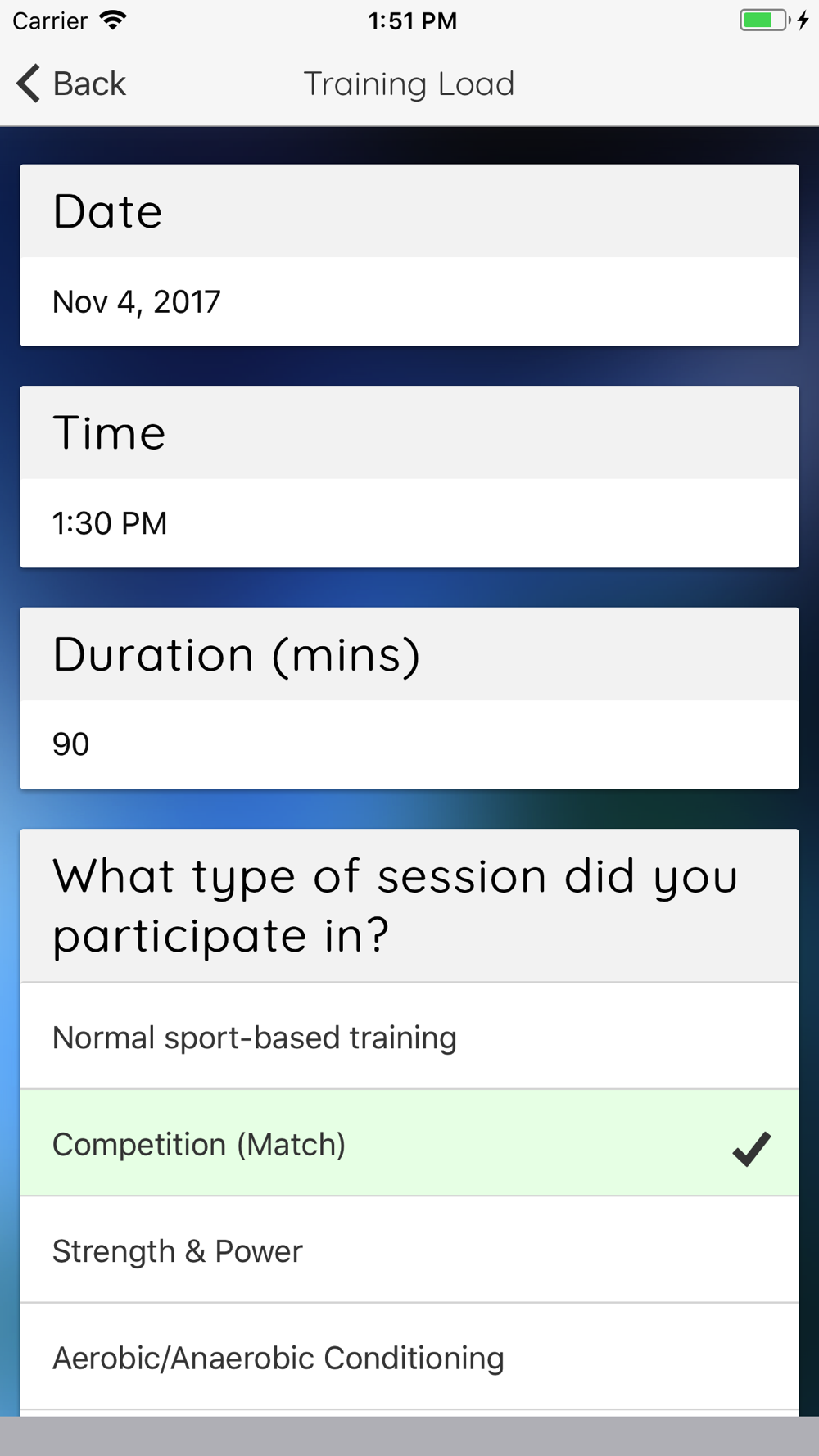 Carrier 1:51 PM

Back Training Load

Date

Nov 4, 2017

Time

1:30 PM

Duration (mins)

90

What type of session did you participate in?

Normal sport-based training

Competition (Match)

Strength & Power

Aerobic/Anaerobic Conditioning